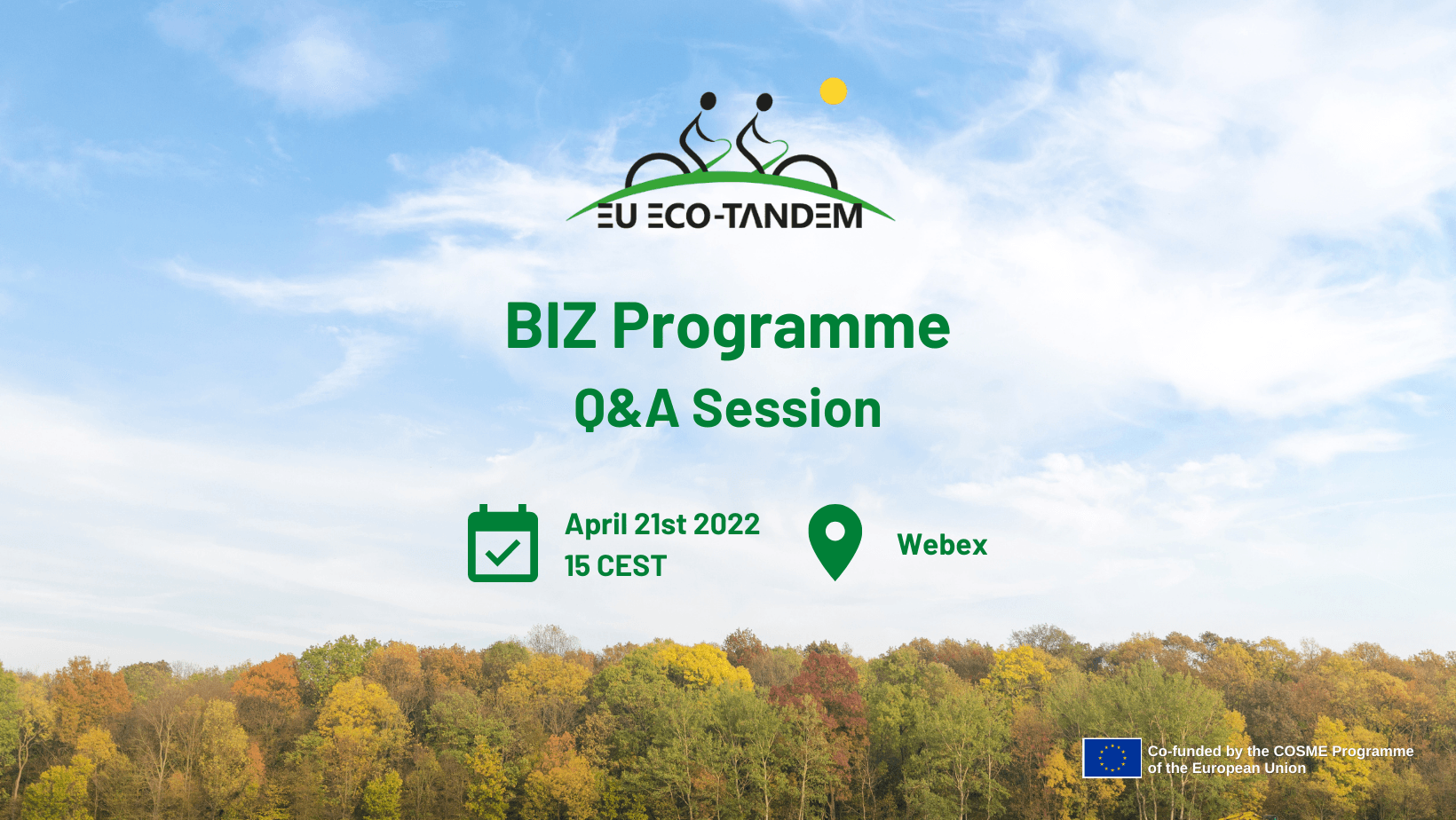 EU ECO-TANDEM

BIZ Programme

Q&A Session

April 21st 2022
15 CEST

Webex

Co-funded by the COSME Programme of the European Union